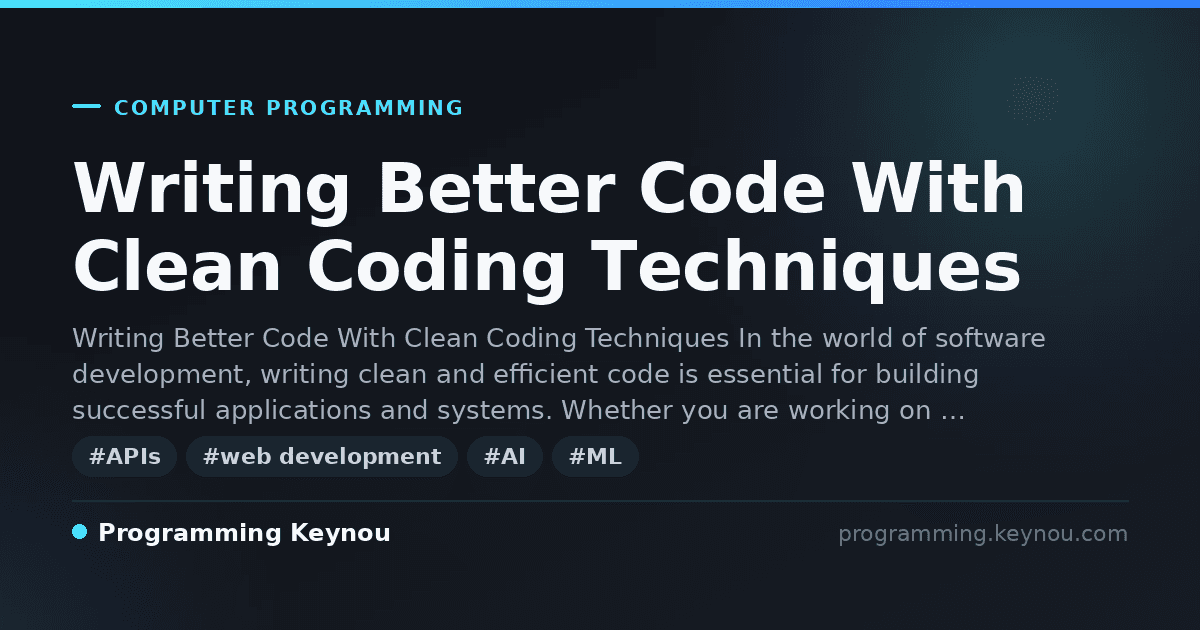 COMPUTER PROGRAMMING

Writing Better Code With Clean Coding Techniques

Writing Better Code With Clean Coding Techniques In the world of software development, writing clean and efficient code is essential for building successful applications and systems. Whether you are working on …

#APIs #web development #AI #ML

Programming Keynou

programming.keynou.com